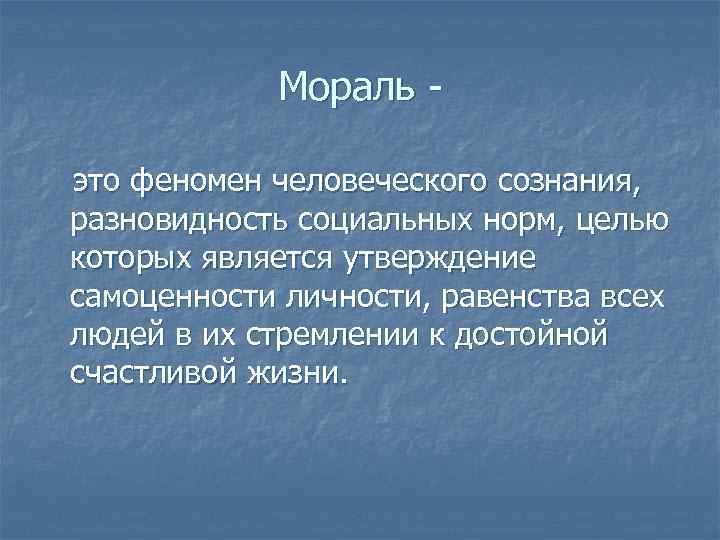 Мораль -

это феномен человеческого сознания, разновидность социальных норм, целью которых является утверждение самоценности личности, равенства всех людей в их стремлении к достойной счастливой жизни.